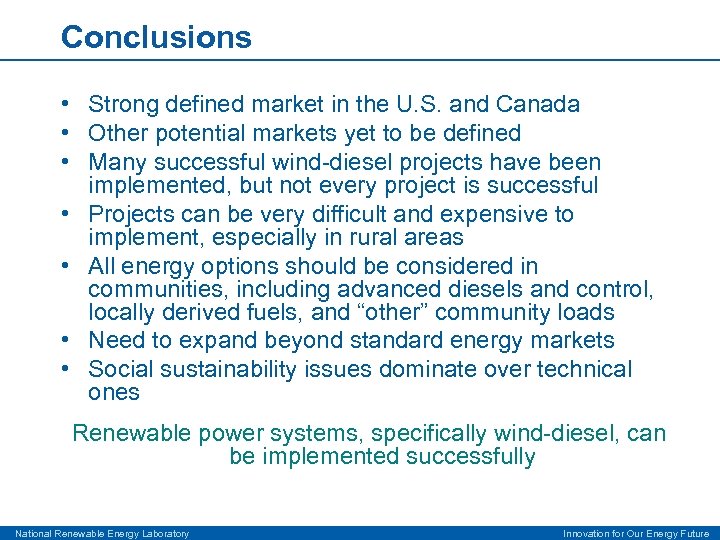 Conclusions

• Strong defined market in the U.S. and Canada
• Other potential markets yet to be defined
• Many successful wind-diesel projects have been implemented, but not every project is successful
• Projects can be very difficult and expensive to implement, especially in rural areas
• All energy options should be considered in communities, including advanced diesels and control, locally derived fuels, and “other” community loads
• Need to expand beyond standard energy markets
• Social sustainability issues dominate over technical ones

Renewable power systems, specifically wind-diesel, can be implemented successfully

National Renewable Energy Laboratory

Innovation for Our Energy Future